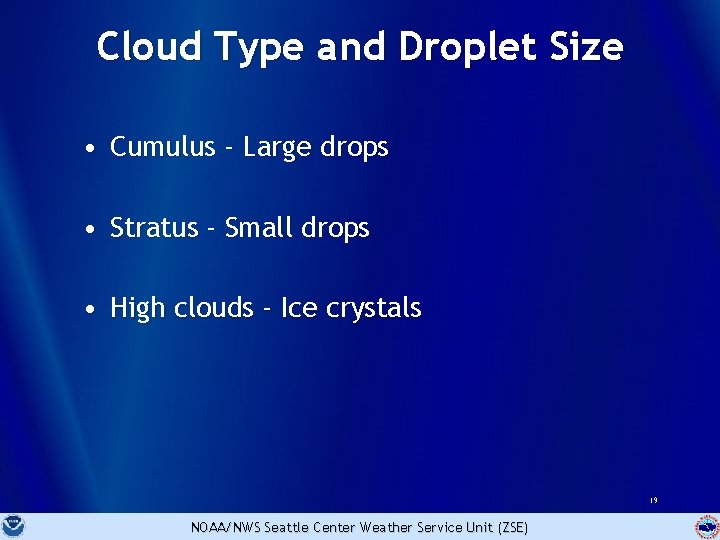 Cloud Type and Droplet Size

• Cumulus - Large drops

• Stratus - Small drops

• High clouds - Ice crystals

19

NOAA/NWS Seattle Center Weather Service Unit (ZSE)